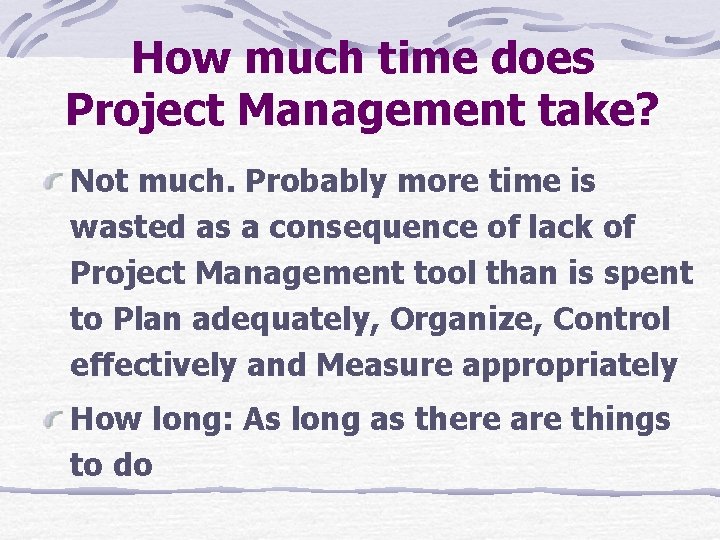 How much time does Project Management take?

Not much. Probably more time is wasted as a consequence of lack of Project Management tool than is spent to Plan adequately, Organize, Control effectively and Measure appropriately

How long: As long as there are things to do